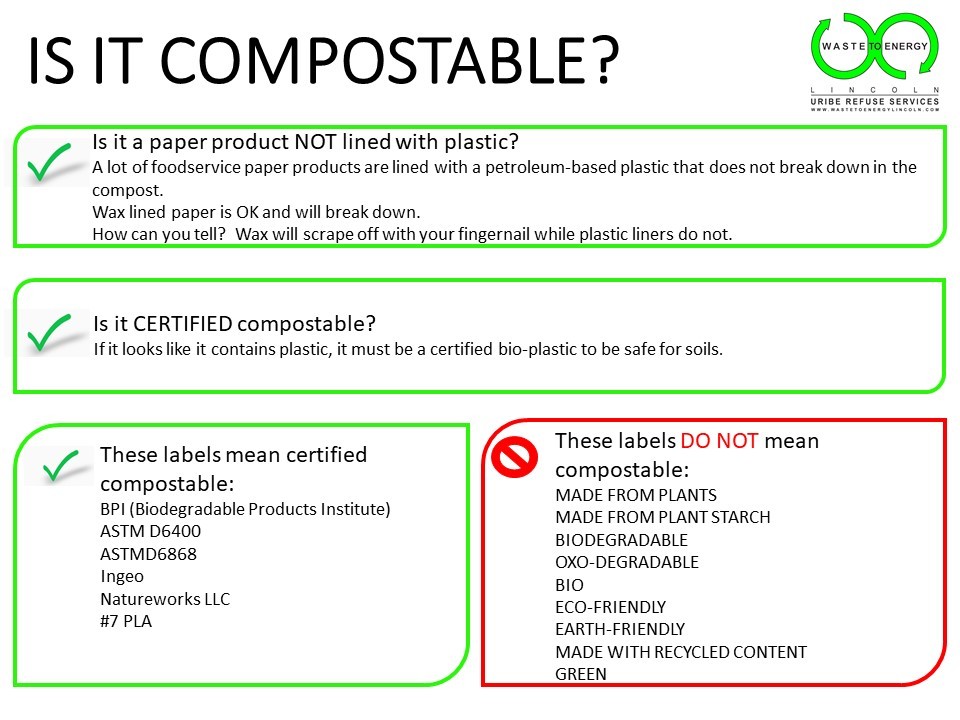 IS IT COMPOSTABLE?

WASTE TO ENERGY
LINCOLN
URIBE REFUSE SERVICES
WWW.WASTETOENERGYLINCOLN.COM

Is it a paper product NOT lined with plastic?
A lot of foodservice paper products are lined with a petroleum-based plastic that does not break down in the compost.
Wax lined paper is OK and will break down.
How can you tell? Wax will scrape off with your fingernail while plastic liners do not.

Is it CERTIFIED compostable?
If it looks like it contains plastic, it must be a certified bio-plastic to be safe for soils.

These labels mean certified compostable:
BPI (Biodegradable Products Institute)
ASTM D6400
ASTMD6868
Ingeo
Natureworks LLC
#7 PLA

These labels DO NOT mean compostable:
MADE FROM PLANTS
MADE FROM PLANT STARCH
BIODEGRADABLE
OXO-DEGRADABLE
BIO
ECO-FRIENDLY
EARTH-FRIENDLY
MADE WITH RECYCLED CONTENT
GREEN